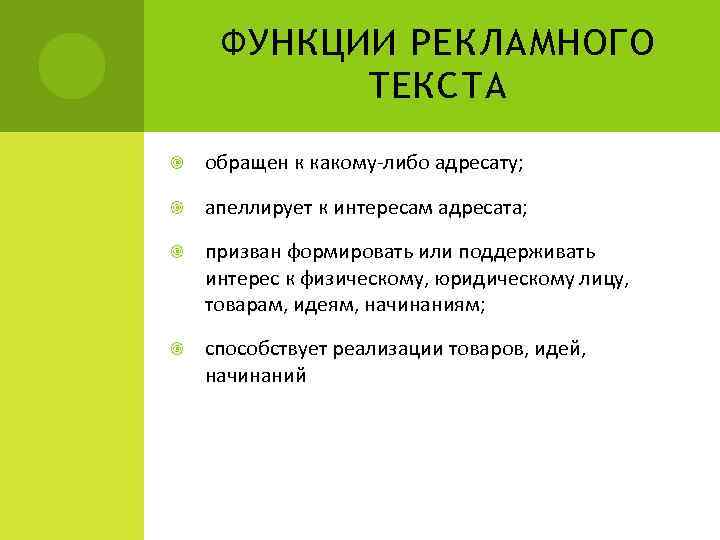 ФУНКЦИИ РЕКЛАМНОГО ТЕКСТА

обращен к какому-либо адресату;

апеллирует к интересам адресата;

призван формировать или поддерживать интерес к физическому, юридическому лицу, товарам, идеям, начинаниям;

способствует реализации товаров, идей, начинаний